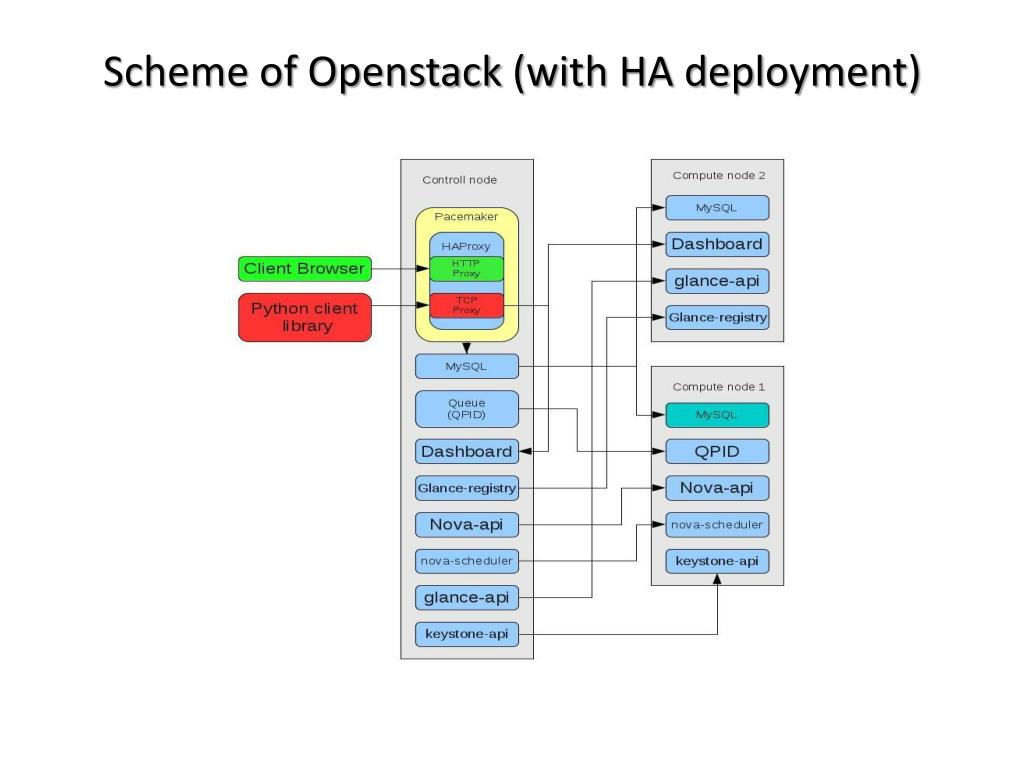 Scheme of Openstack (with HA deployment)

Client Browser

Python client library

Controll node

Pacemaker

HAProxy

HTTP Proxy

TCP Proxy

MySQL

Queue (QPID)

Dashboard

Glance-registry

Nova-api

nova-scheduler

glance-api

keystone-api

Compute node 2

MySQL

Dashboard

glance-api

Glance-registry

Compute node 1

MySQL

QPID

Nova-api

nova-scheduler

keystone-api